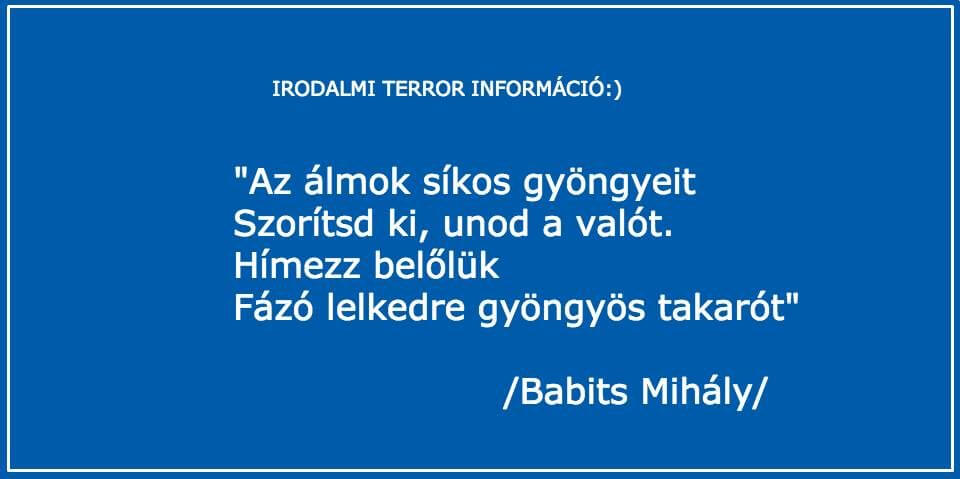 IRODALMI TERROR INFORMÁCIÓ:)

"Az álmok síkos gyöngyeit
Szorítsd ki, unod a valót.
Hímezz belőlük
Fázó lelkedre gyöngyös takarót"

/Babits Mihály/